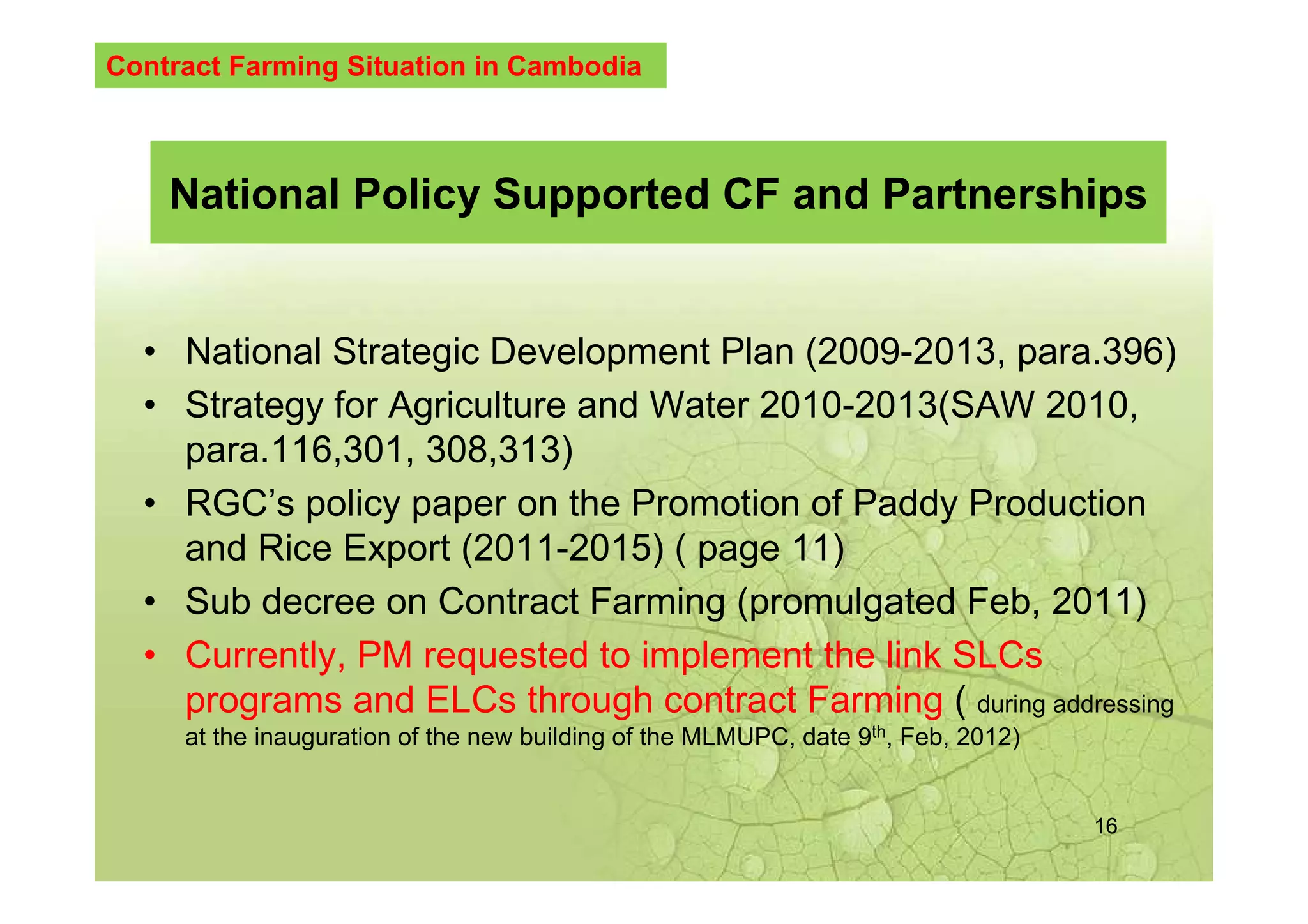 Contract Farming Situation in Cambodia

National Policy Supported CF and Partnerships

• National Strategic Development Plan (2009-2013, para.396)
• Strategy for Agriculture and Water 2010-2013(SAW 2010, para.116,301, 308,313)
• RGC's policy paper on the Promotion of Paddy Production and Rice Export (2011-2015) ( page 11)
• Sub decree on Contract Farming (promulgated Feb, 2011)
• Currently, PM requested to implement the link SLCs programs and ELCs through contract Farming ( during addressing at the inauguration of the new building of the MLMUPC, date 9$^{th}$, Feb, 2012)

16